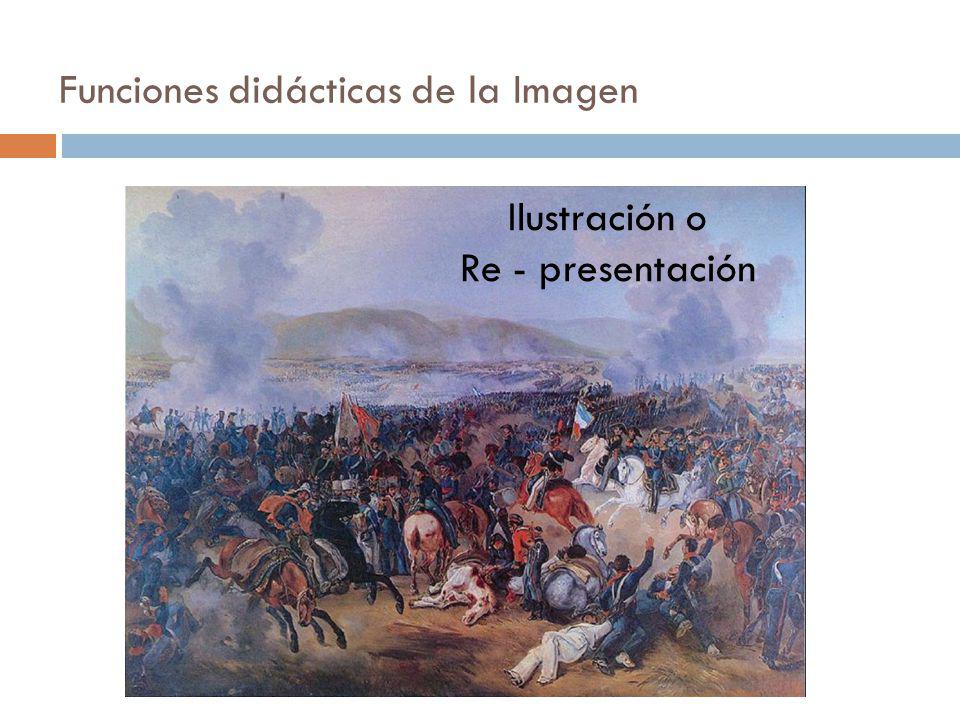 Funciones didácticas de la Imagen

Ilustración o
Re - presentación